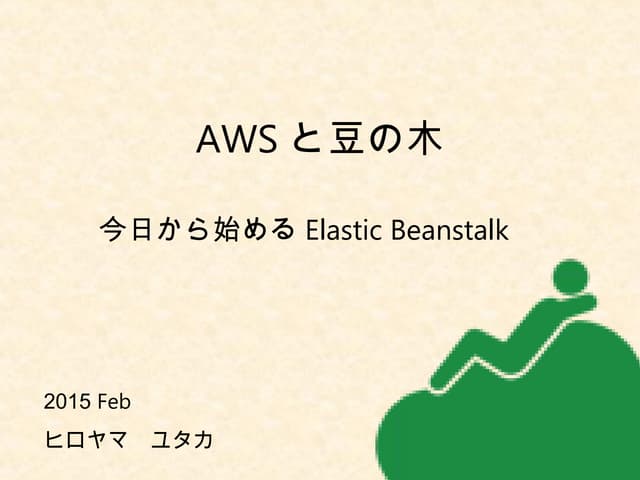 AWS と豆の木

今日から始める Elastic Beanstalk

2015 Feb

ヒロヤマ　ユタカ